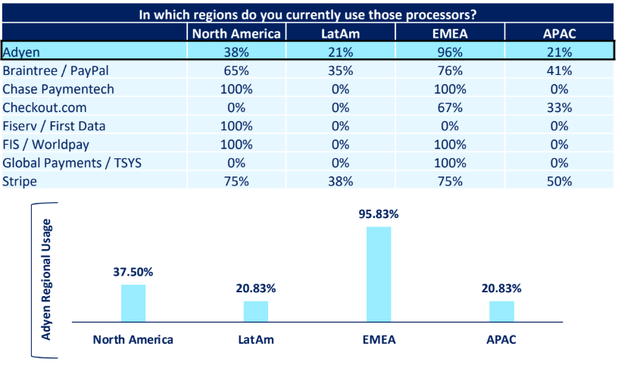 In which regions do you currently use those processors?

| | North America | LatAm | EMEA | APAC |
|---|---|---|---|---|
| Adyen | 38% | 21% | 96% | 21% |
| Braintree / PayPal | 65% | 35% | 76% | 41% |
| Chase Paymentech | 100% | 0% | 100% | 0% |
| Checkout.com | 0% | 0% | 67% | 33% |
| Fiserv / First Data | 100% | 0% | 0% | 0% |
| FIS / Worldpay | 100% | 0% | 100% | 0% |
| Global Payments / TSYS | 0% | 0% | 100% | 0% |
| Stripe | 75% | 38% | 75% | 50% |

Adyen Regional Usage

37.50%
20.83%
95.83%
20.83%

North America
LatAm
EMEA
APAC